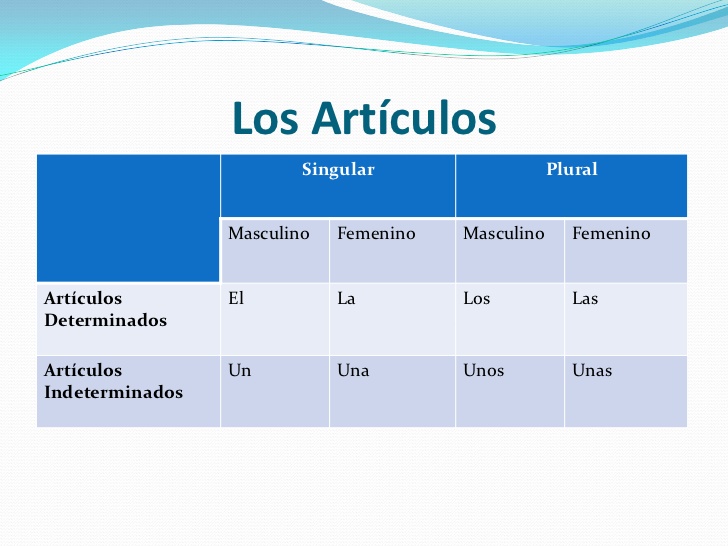 Los Artículos

| | Singular | | Plural | |
|---|---|---|---|---|
| | Masculino | Femenino | Masculino | Femenino |
| Artículos Determinados | El | La | Los | Las |
| Artículos Indeterminados | Un | Una | Unos | Unas |